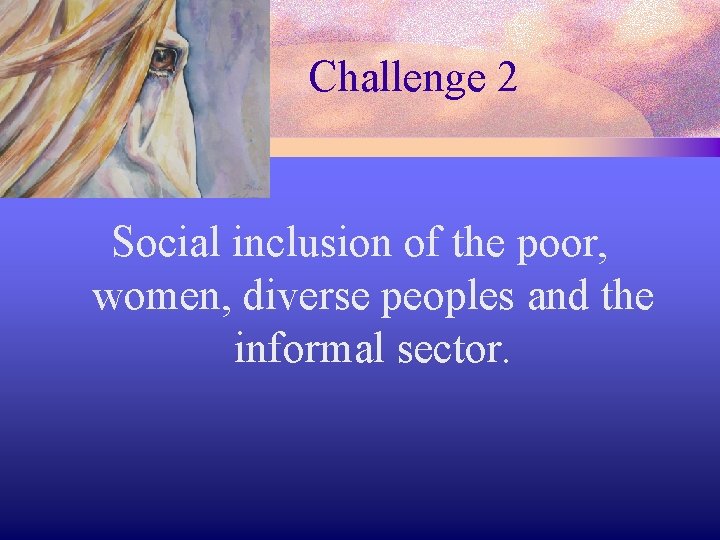 Challenge 2

Social inclusion of the poor, women, diverse peoples and the informal sector.